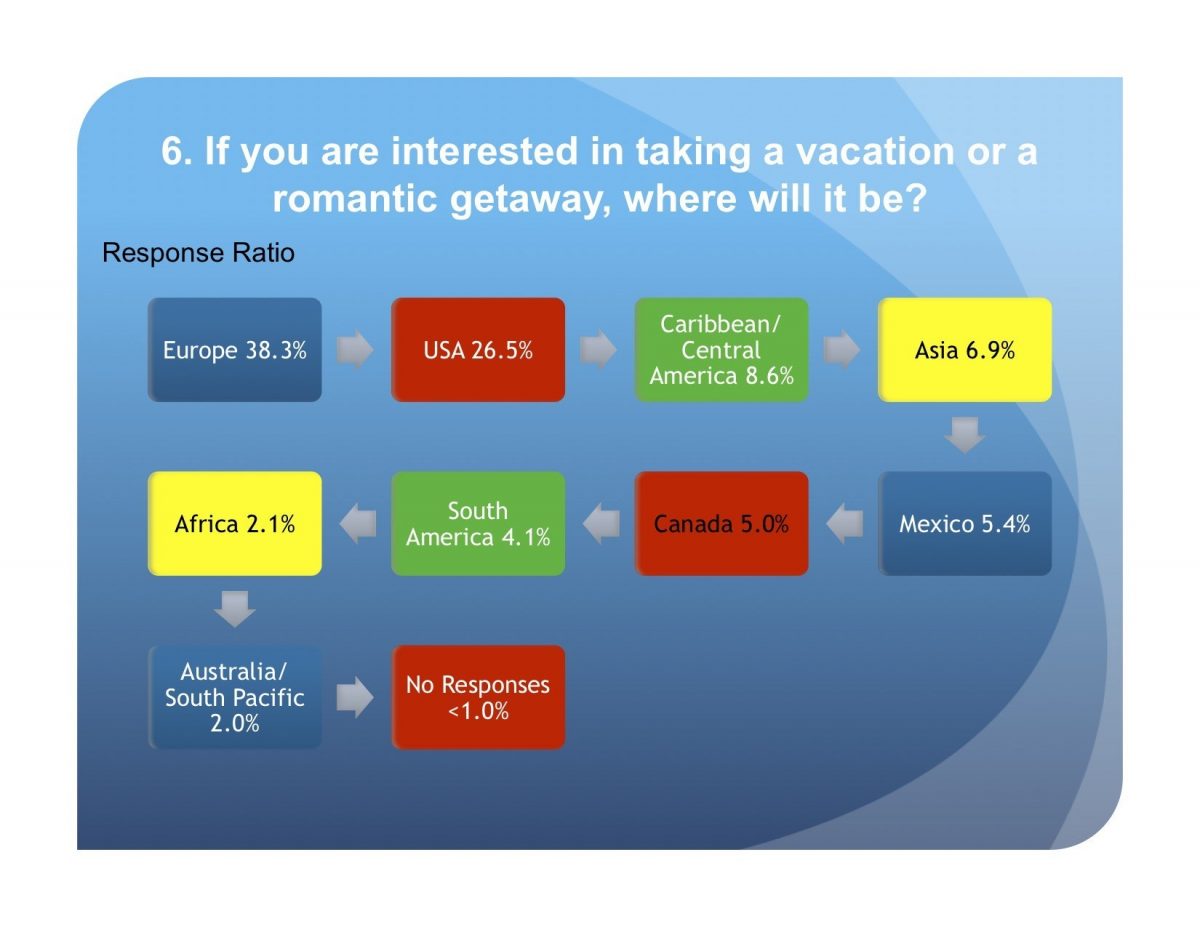 6. If you are interested in taking a vacation or a romantic getaway, where will it be?

Response Ratio

Europe 38.3%

USA 26.5%

Caribbean/ Central America 8.6%

Asia 6.9%

Mexico 5.4%

Canada 5.0%

South America 4.1%

Africa 2.1%

Australia/ South Pacific 2.0%

No Responses <1.0%